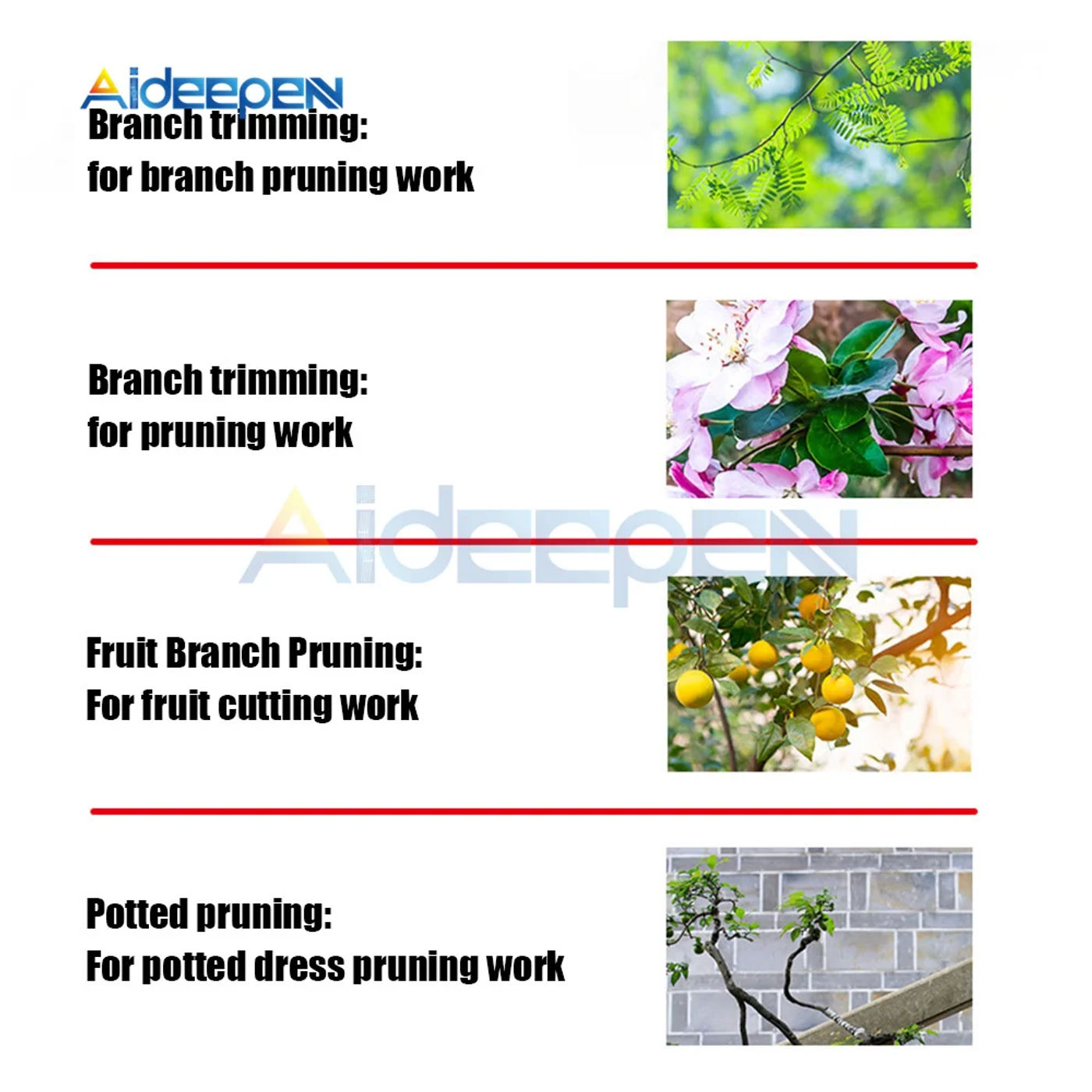 Aideepen

Branch trimming:
for branch pruning work

Branch trimming:
for pruning work

Aideepen

Fruit Branch Pruning:
For fruit cutting work

Potted pruning:
For potted dress pruning work